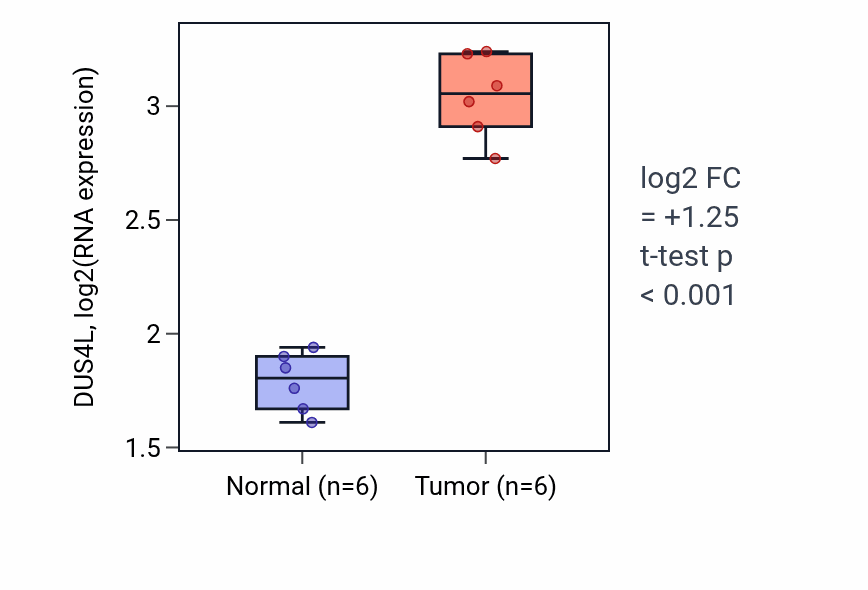 DUS4L, log2(RNA expression)

3
2.5
2
1.5

Normal (n=6)
Tumor (n=6)

log2 FC
= +1.25
t-test p
< 0.001